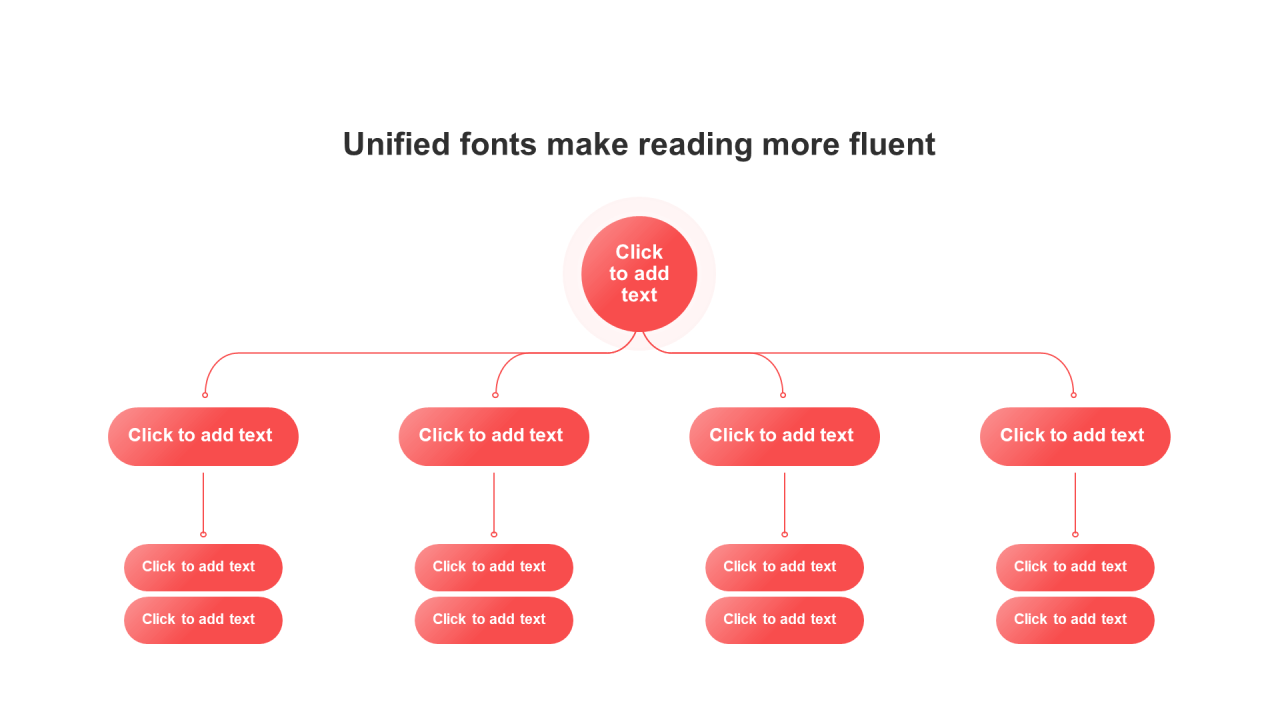 Unified fonts make reading more fluent

Click to add text

Click to add text

Click to add text

Click to add text

Click to add text

Click to add text

Click to add text

Click to add text

Click to add text

Click to add text

Click to add text

Click to add text

Click to add text